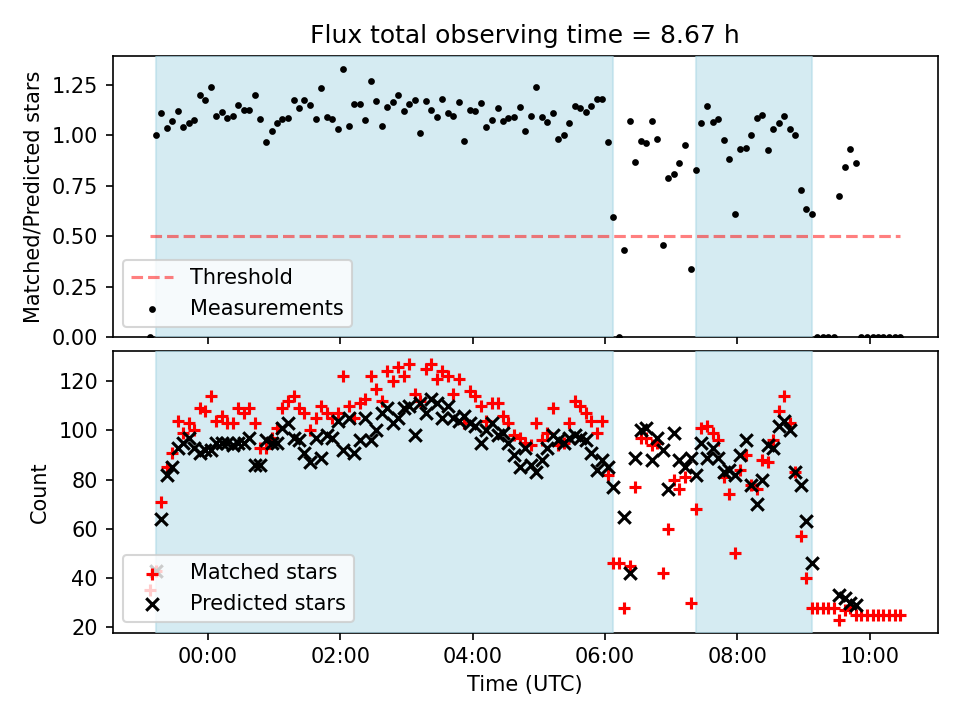 Flux total observing time = 8.67 h

Matched/Predicted stars

1.25
1.00
0.75
0.50
0.25
0.00

Threshold
Measurements

Count

120
100
80
60
40
20

Matched stars
Predicted stars

00:00
02:00
04:00
06:00
08:00
10:00

Time (UTC)